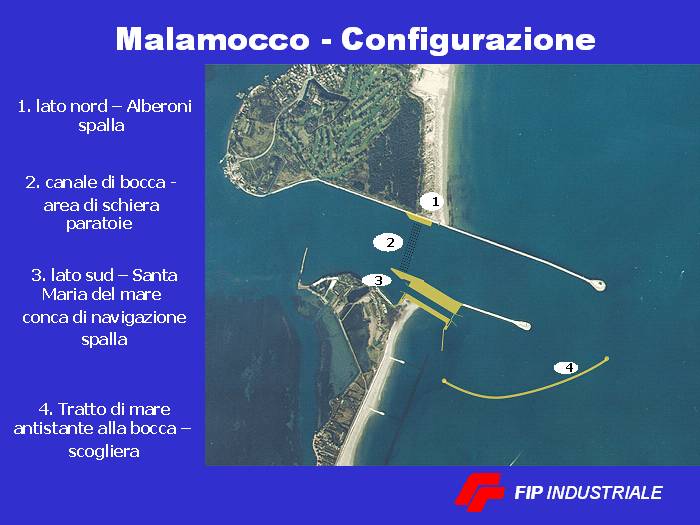 Malamocco - Configurazione

1. lato nord – Alberoni spalla

2. canale di bocca - area di schiera paratoie

3. lato sud – Santa Maria del mare conca di navigazione spalla

4. Tratto di mare antistante alla bocca – scogliera

1

2

3

4

FIP INDUSTRIALE